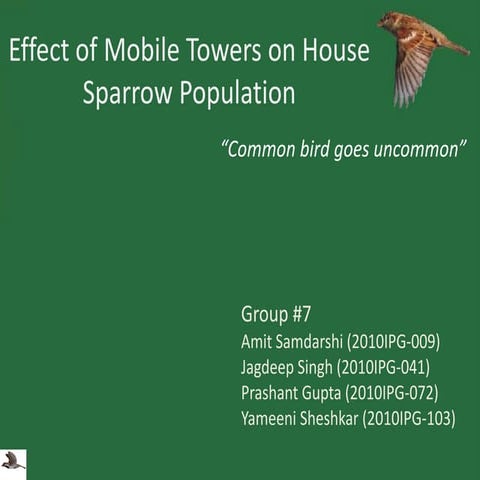 Effect of Mobile Towers on House Sparrow Population

“Common bird goes uncommon”

Group #7
Amit Samdarshi (2010IPG-009)
Jagdeep Singh (2010IPG-041)
Prashant Gupta (2010IPG-072)
Yameeni Sheshkar (2010IPG-103)